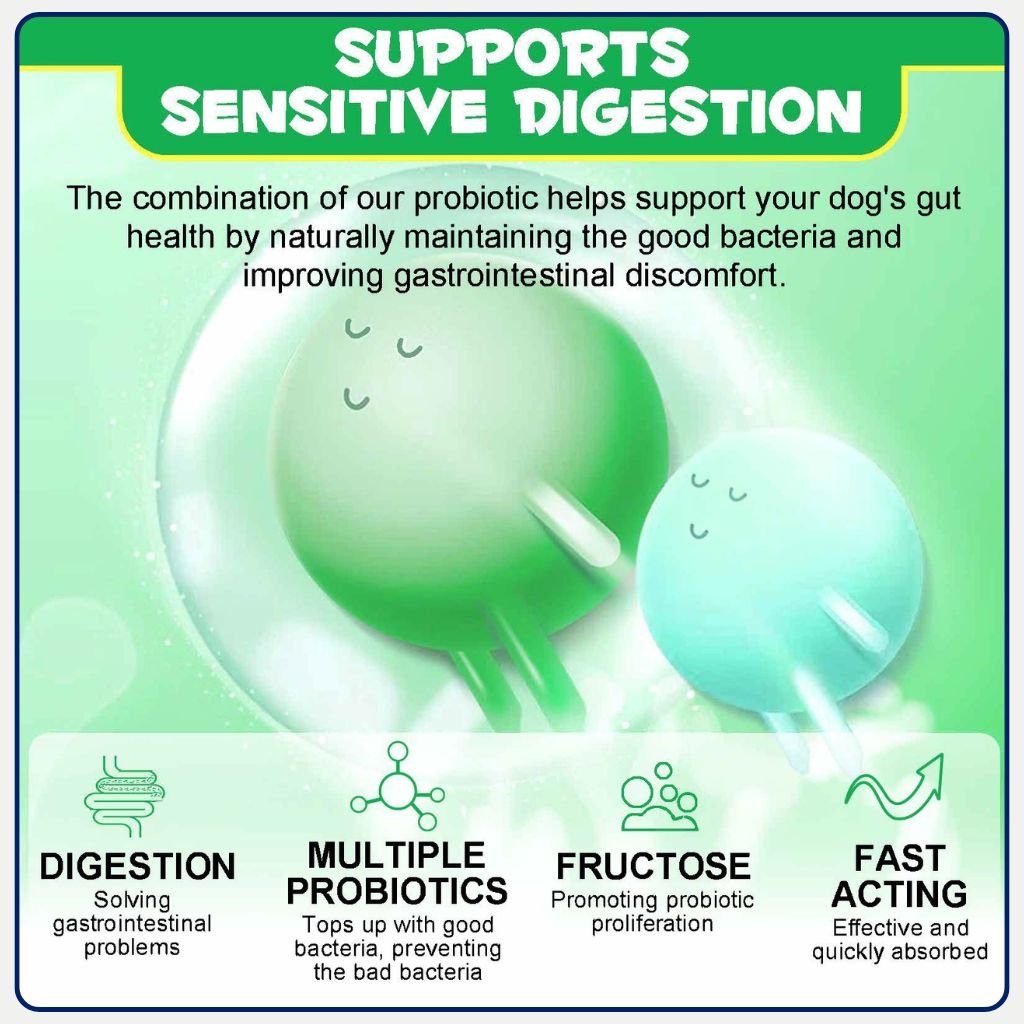 SUPPORTS SENSITIVE DIGESTION

The combination of our probiotic helps support your dog's gut health by naturally maintaining the good bacteria and improving gastrointestinal discomfort.

DIGESTION
Solving gastrointestinal problems

MULTIPLE PROBIOTICS
Tops up with good bacteria, preventing the bad bacteria

FRUCTOSE
Promoting probiotic proliferation

FAST ACTING
Effective and quickly absorbed